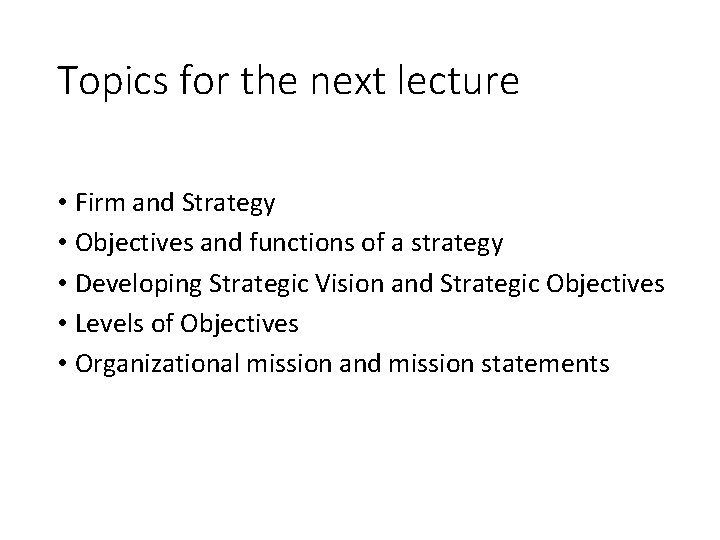 Topics for the next lecture

• Firm and Strategy
• Objectives and functions of a strategy
• Developing Strategic Vision and Strategic Objectives
• Levels of Objectives
• Organizational mission and mission statements